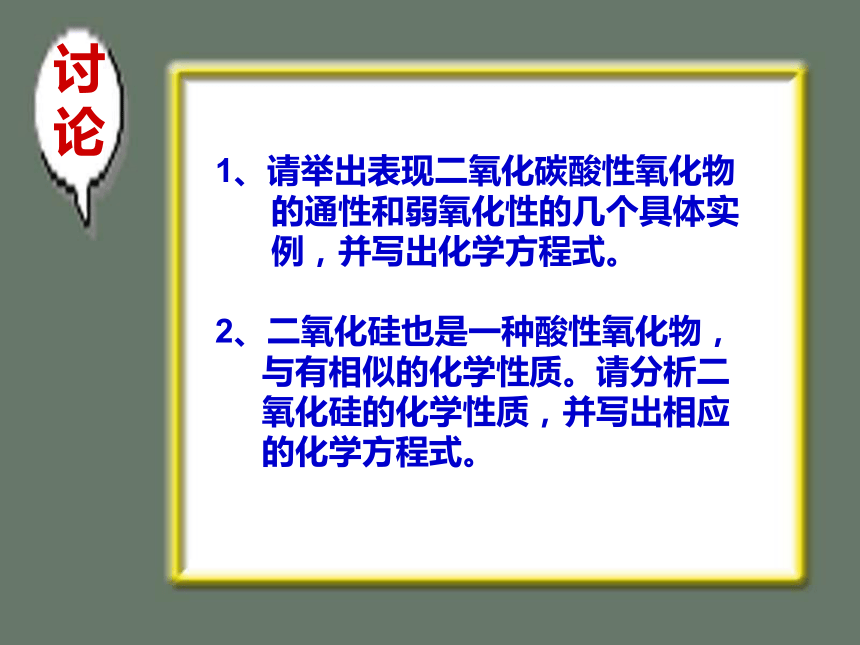 讨论

1、请举出表现二氧化碳酸性氧化物的通性和弱氧化性的几个具体实例，并写出化学方程式。

2、二氧化硅也是一种酸性氧化物，与有相似的化学性质。请分析二氧化硅的化学性质，并写出相应的化学方程式。